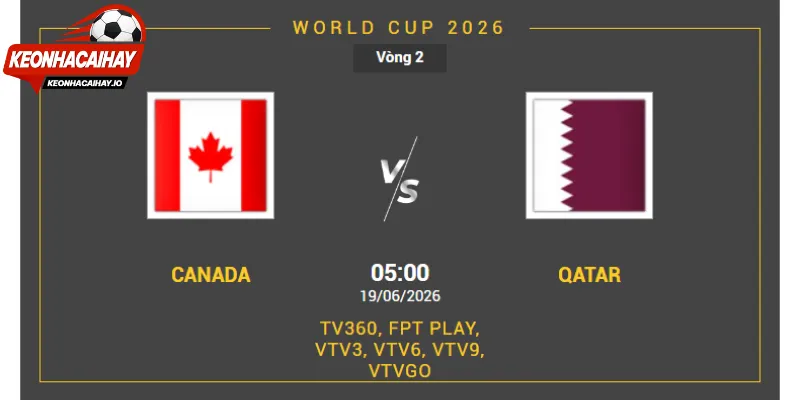 KEONHACAIHAY
KEONHACAIHAY.IO

WORLD CUP 2026

Vòng 2

VS

CANADA

05:00
19/06/2026

QATAR

TV360, FPT PLAY, VTV3, VTV6, VTV9, VTVGO